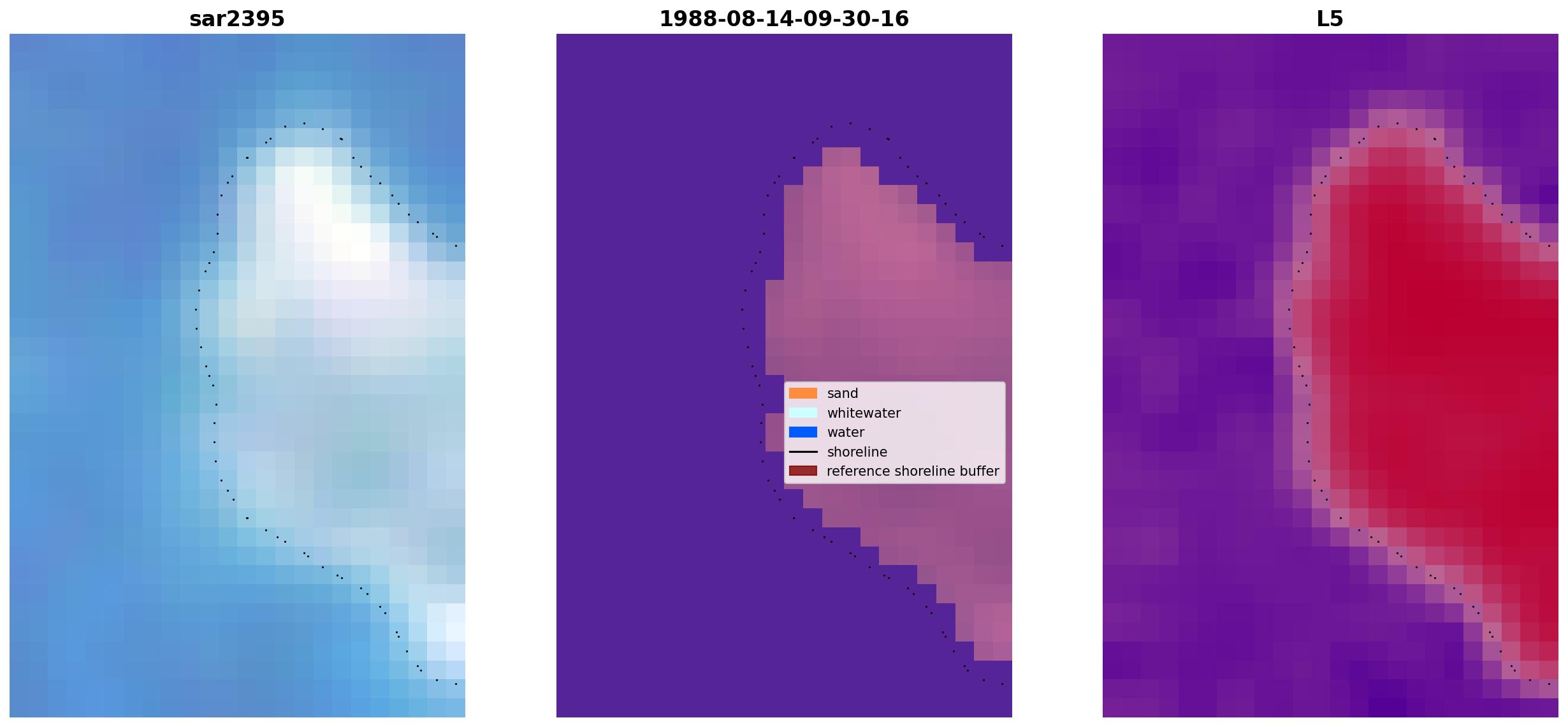 sar2395

1988-08-14-09-30-16

L5

sand
whitewater
water
shoreline
reference shoreline buffer